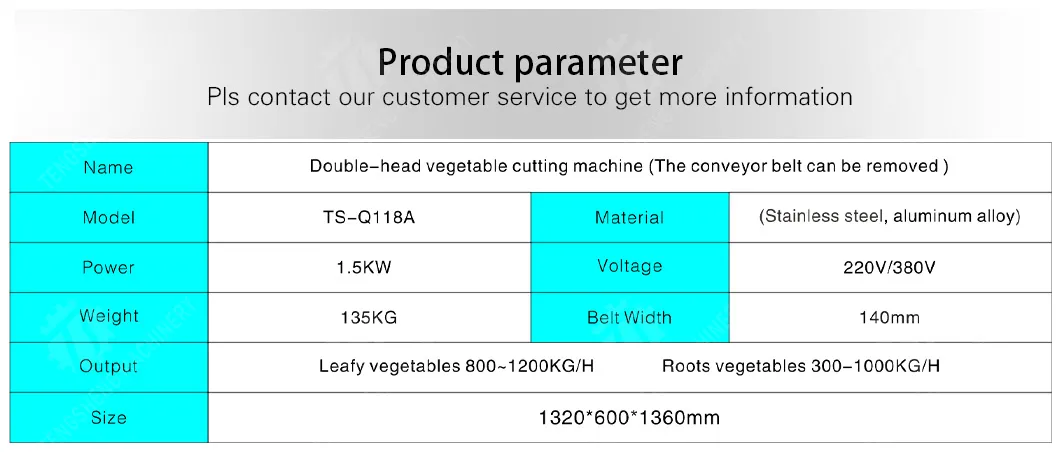 Product parameter
Pls contact our customer service to get more information

| Name | Double-head vegetable cutting machine (The conveyor belt can be removed ) | | |
|---|---|---|---|
| Model | TS-Q118A | Material | (Stainless steel, aluminum alloy) |
| Power | 1.5KW | Voltage | 220V/380V |
| Weight | 135KG | Belt Width | 140mm |
| Output | Leafy vegetables 800~1200KG/H Roots vegetables 300-1000KG/H | | |
| Size | 1320*600*1360mm | | |